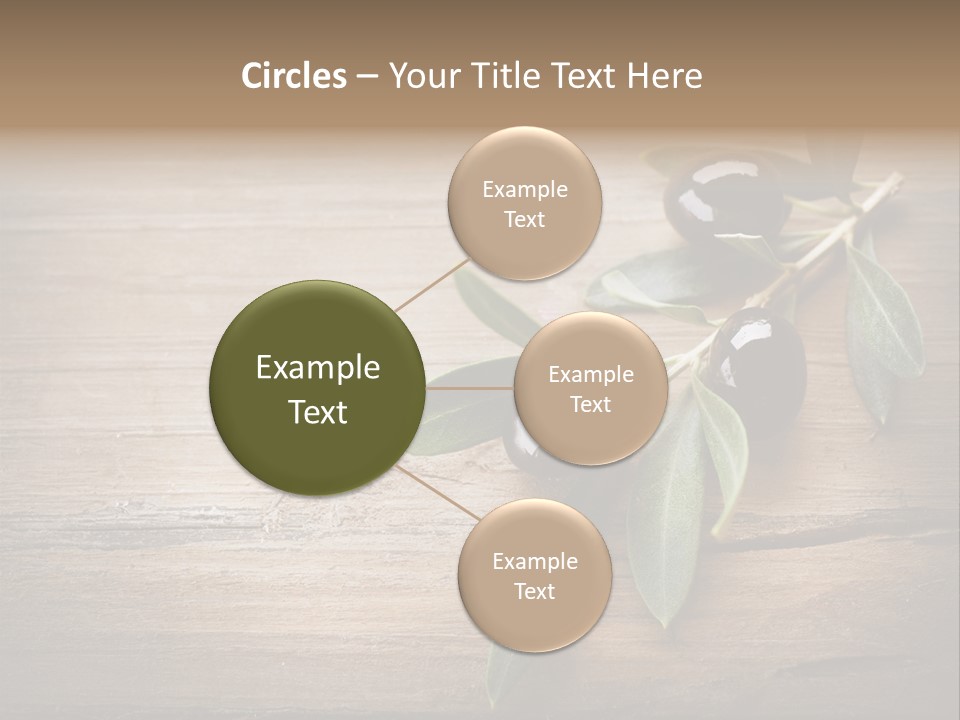 Circles – Your Title Text Here

Example Text

Example Text

Example Text

Example Text